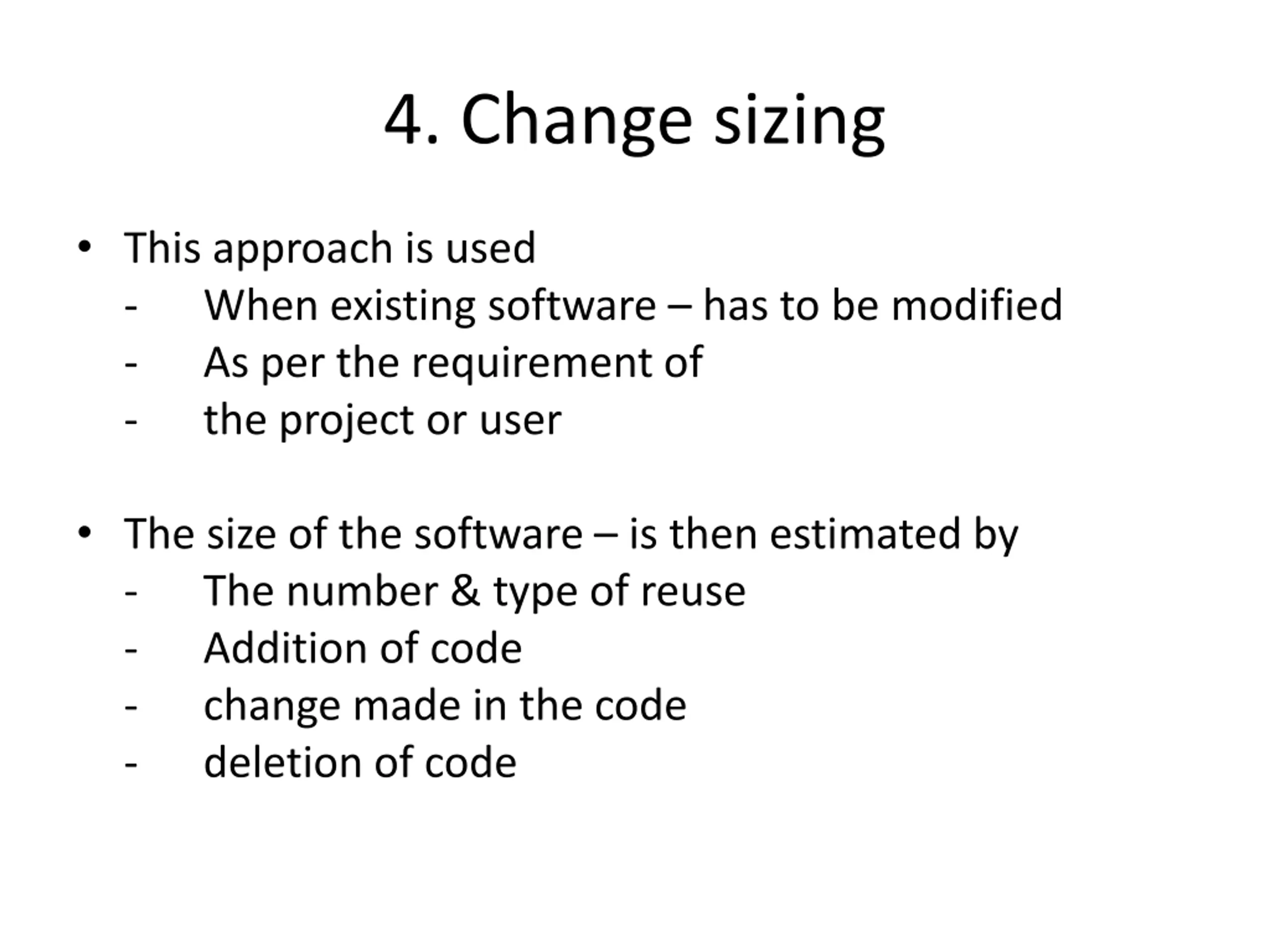 4. Change sizing

• This approach is used
- When existing software – has to be modified
- As per the requirement of
- the project or user

• The size of the software – is then estimated by
- The number & type of reuse
- Addition of code
- change made in the code
- deletion of code